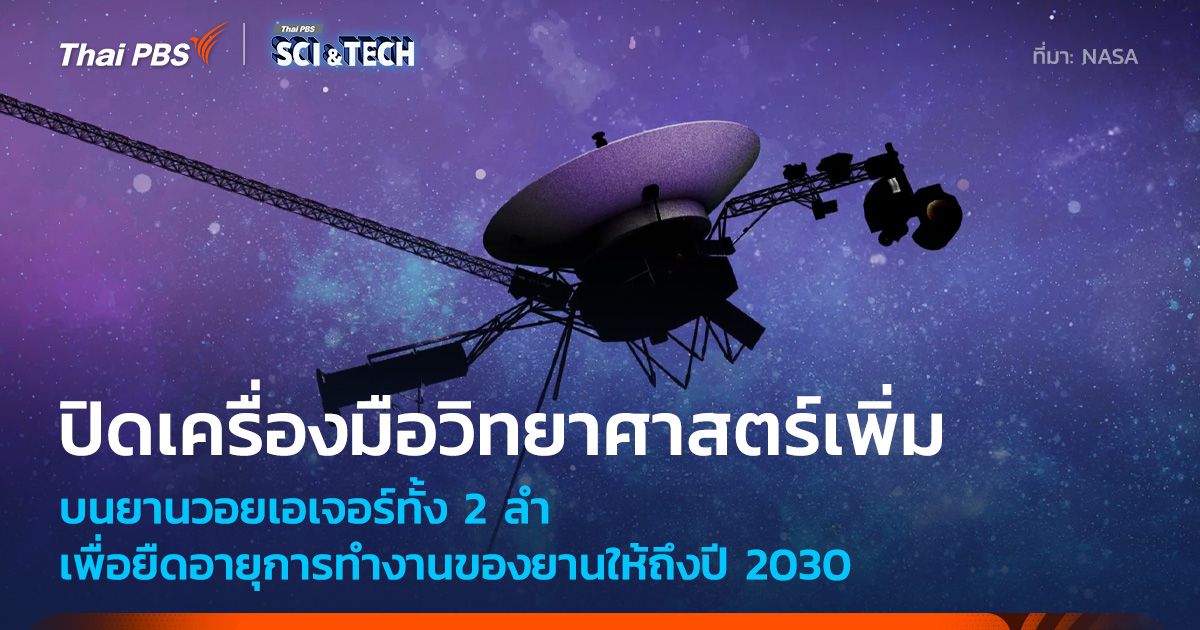 Thai PBS

Thai PBS SCI & TECH

ที่มา: NASA

ปิดเครื่องมือวิทยาศาสตร์เพิ่ม

บนยานวอยเอเจอร์ทั้ง 2 ลำ
เพื่อยืดอายุการทำงานของยานให้ถึงปี 2030